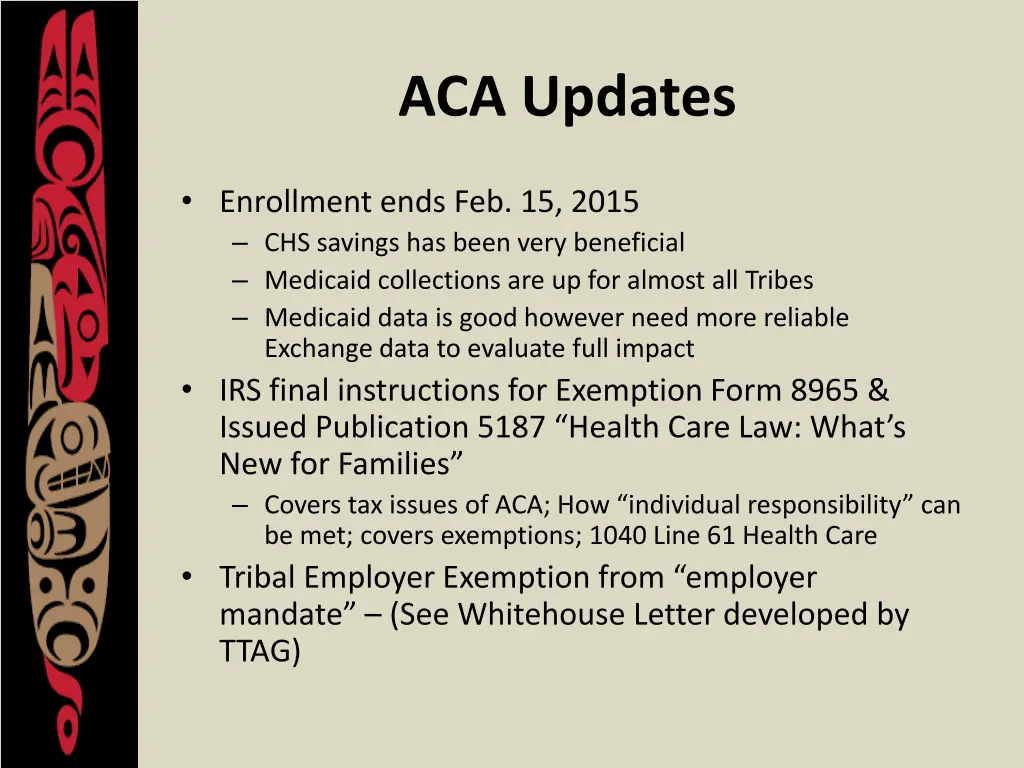 ACA Updates

• Enrollment ends Feb. 15, 2015
– CHS savings has been very beneficial
– Medicaid collections are up for almost all Tribes
– Medicaid data is good however need more reliable Exchange data to evaluate full impact
• IRS final instructions for Exemption Form 8965 & Issued Publication 5187 “Health Care Law: What’s New for Families”
– Covers tax issues of ACA; How “individual responsibility” can be met; covers exemptions; 1040 Line 61 Health Care
• Tribal Employer Exemption from “employer mandate” – (See Whitehouse Letter developed by TTAG)